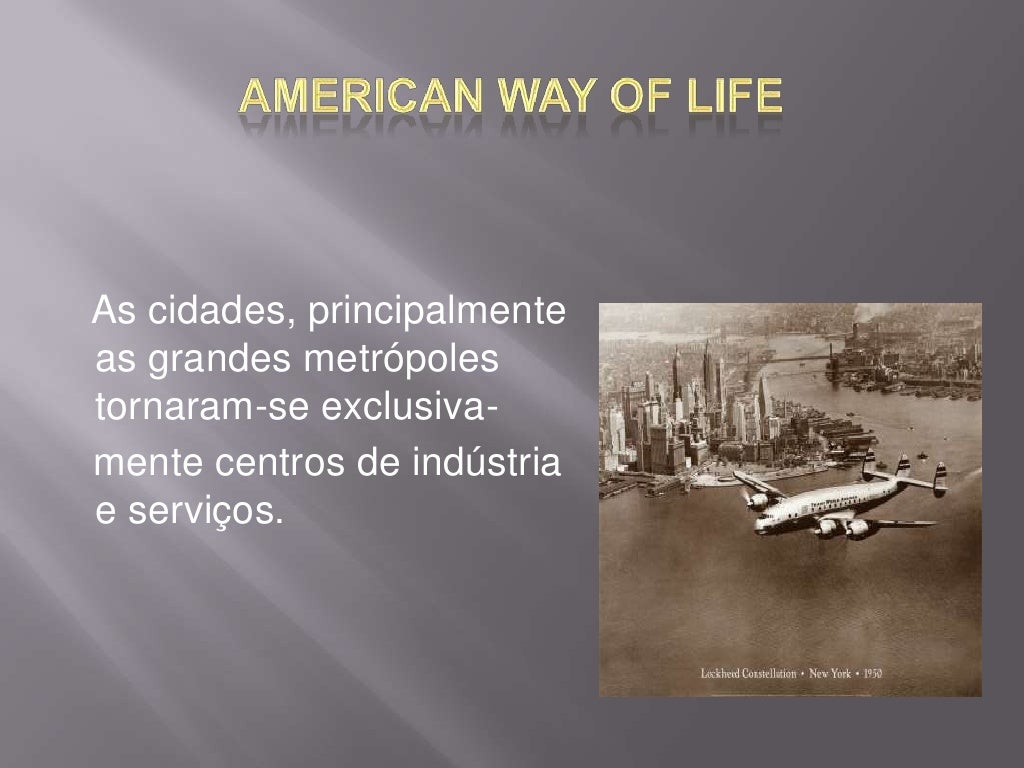 AMERICAN WAY OF LIFE

As cidades, principalmente as grandes metrópoles tornaram-se exclusivamente centros de indústria e serviços.

Lockheed Constellation • New York • 1950